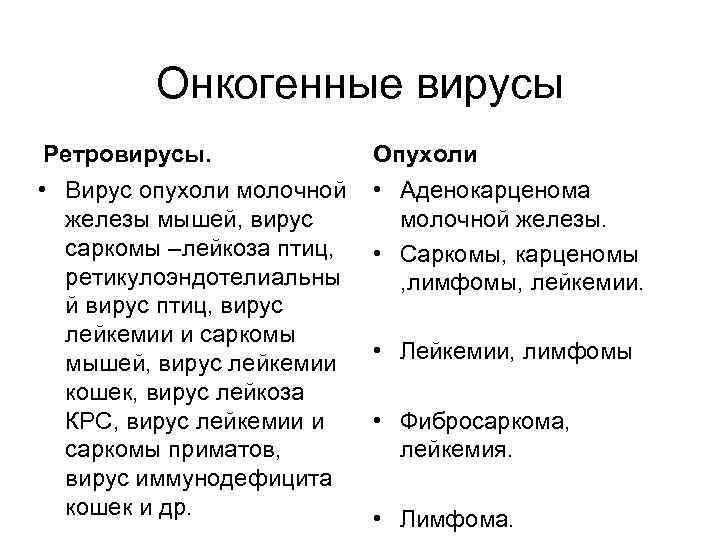 Онкогенные вирусы

Ретровирусы.

• Вирус опухоли молочной железы мышей, вирус саркомы –лейкоза птиц, ретикулоэндотелиальный вирус птиц, вирус лейкемии и саркомы мышей, вирус лейкемии кошек, вирус лейкоза КРС, вирус лейкемии и саркомы приматов, вирус иммунодефицита кошек и др.

Опухоли

• Аденокарценома молочной железы.

• Саркомы, карценомы ,лимфомы, лейкемии.

• Лейкемии, лимфомы

• Фибросаркома, лейкемия.

• Лимфома.